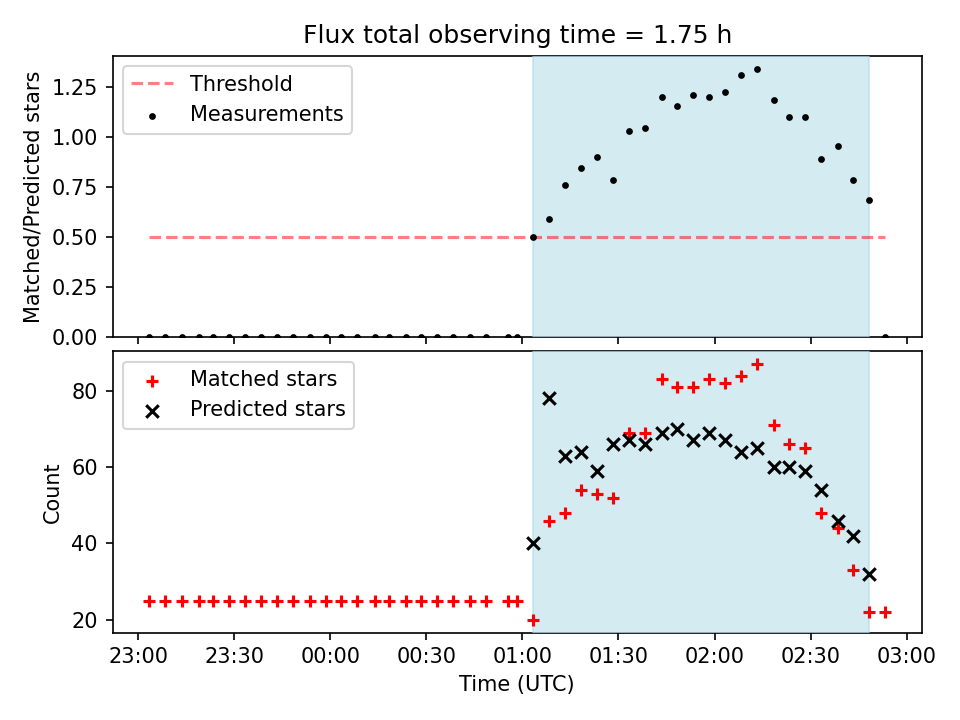 Flux total observing time = 1.75 h

Threshold
Measurements

Matched/Predicted stars

1.25
1.00
0.75
0.50
0.25
0.00

Matched stars
Predicted stars

Count

80
60
40
20

23:00 23:30 00:00 00:30 01:00 01:30 02:00 02:30 03:00

Time (UTC)